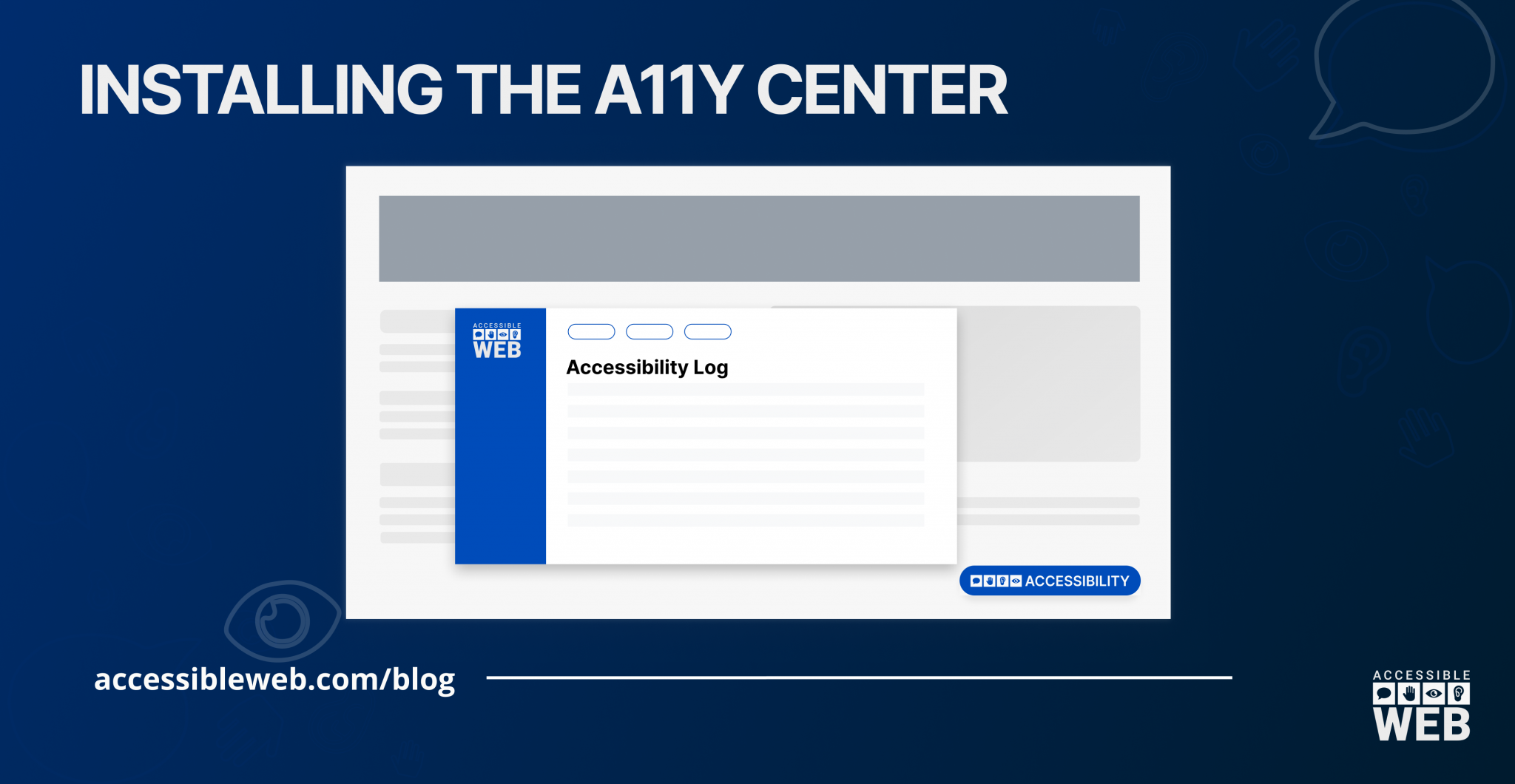 INSTALLING THE A11Y CENTER

ACCESSIBLE WEB

Accessibility Log

ACCESSIBILITY

accessibleweb.com/blog

ACCESSIBLE WEB